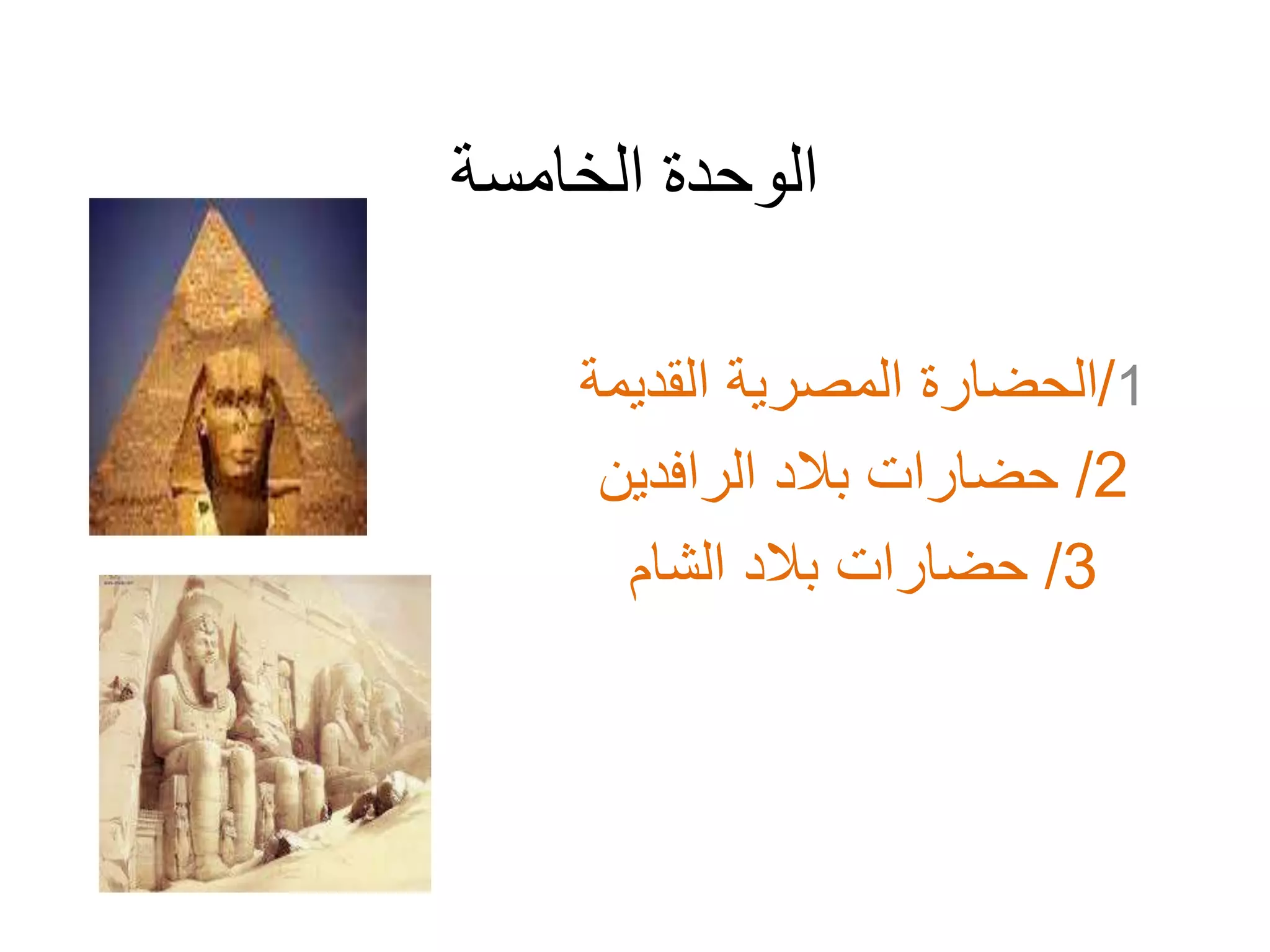 الوحدة الخامسة

1/الحضارة المصرية القديمة

2/ حضارات بلاد الرافدين

3/ حضارات بلاد الشام